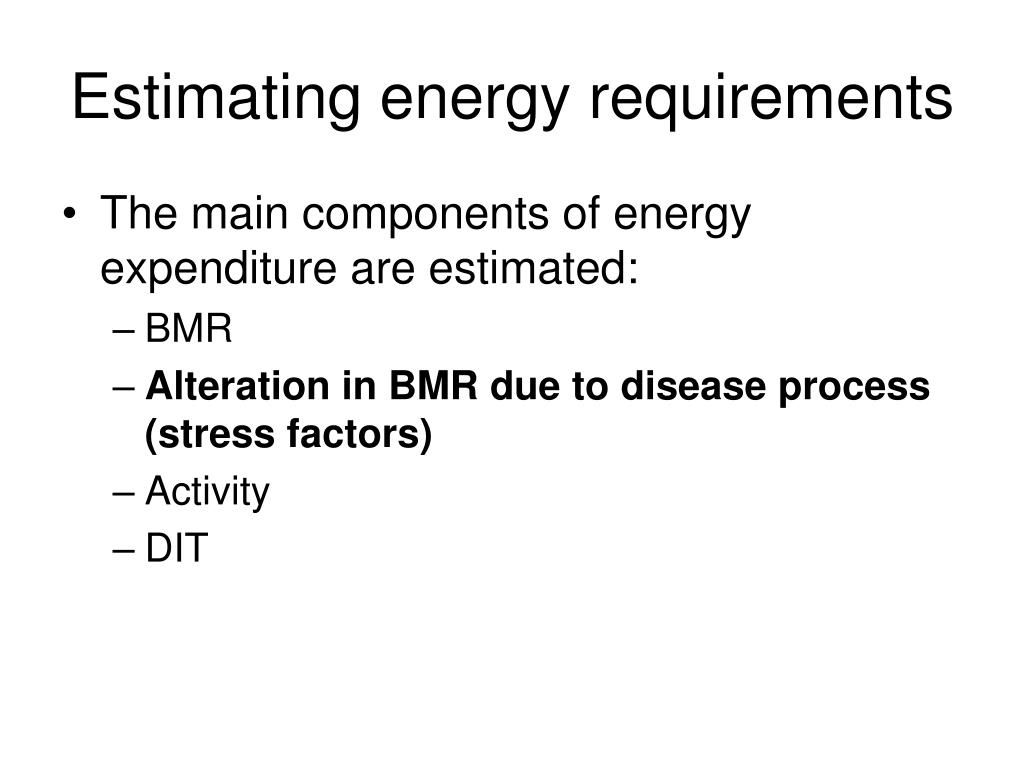 Estimating energy requirements

• The main components of energy expenditure are estimated:
– BMR
– Alteration in BMR due to disease process (stress factors)
– Activity
– DIT